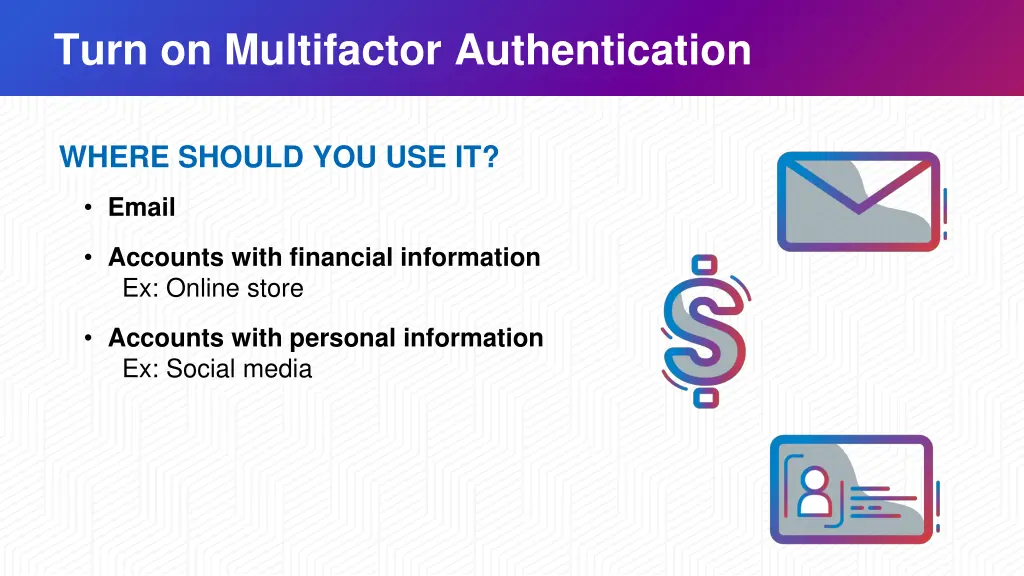 Turn on Multifactor Authentication

WHERE SHOULD YOU USE IT?

• Email

• Accounts with financial information
Ex: Online store

• Accounts with personal information
Ex: Social media